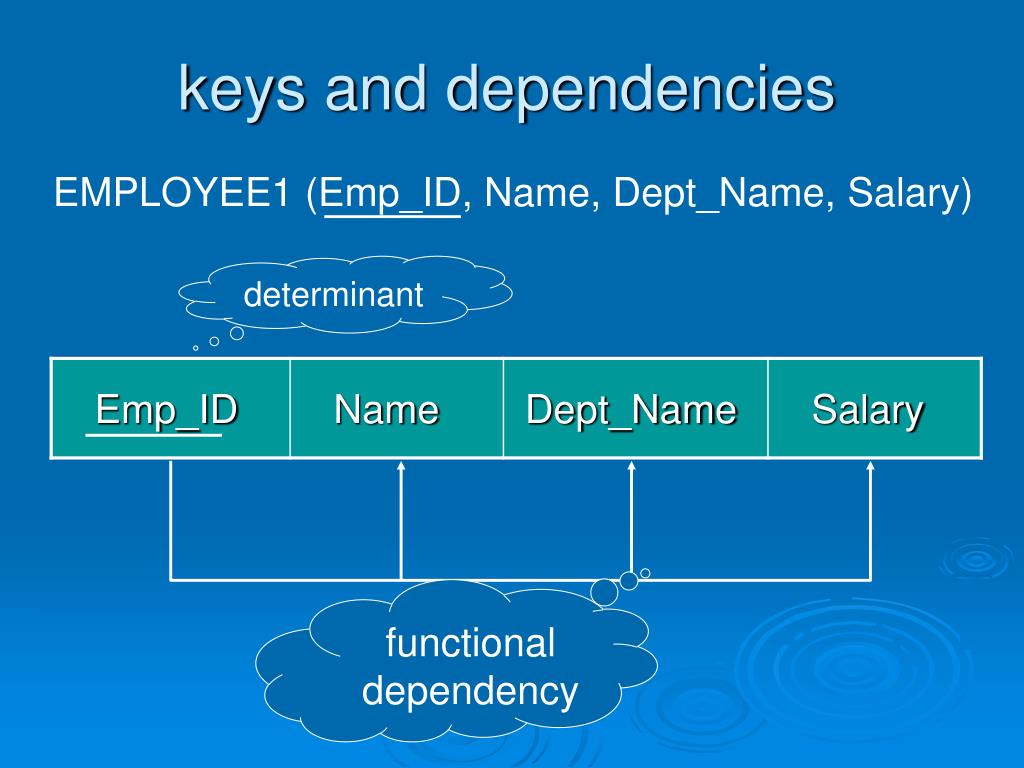 keys and dependencies

EMPLOYEE1 (Emp_ID, Name, Dept_Name, Salary)

determinant

| Emp_ID | Name | Dept_Name | Salary |
|---|---|---|---|

functional dependency